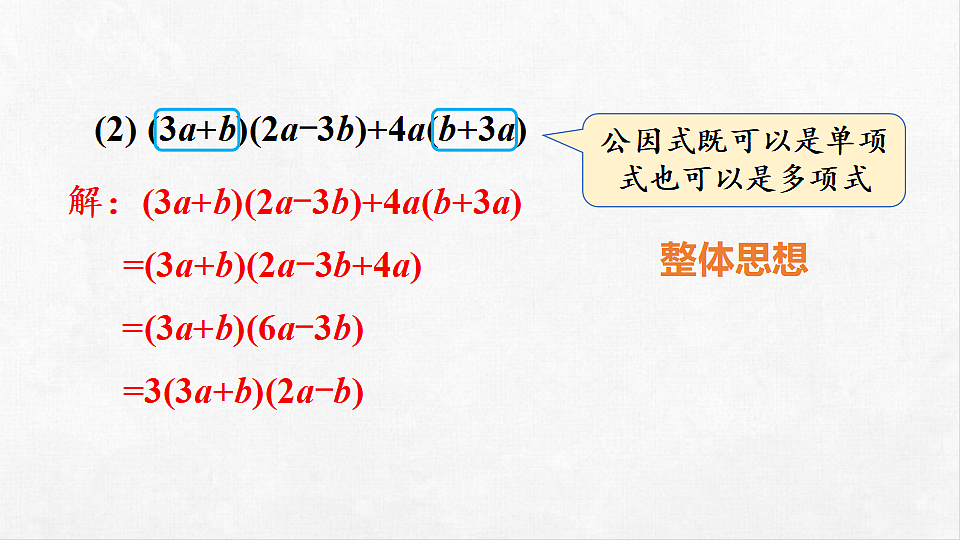 (2) $(3a+b)(2a-3b)+4a(b+3a)$

公因式既可以是单项式也可以是多项式

解：$(3a+b)(2a-3b)+4a(b+3a)$

$=(3a+b)(2a-3b+4a)$

$=(3a+b)(6a-3b)$

$=3(3a+b)(2a-b)$

整体思想